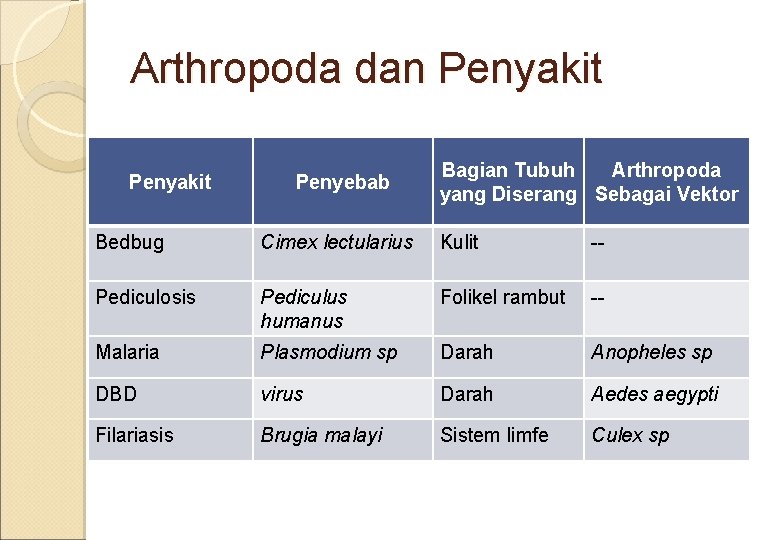 Arthropoda dan Penyakit

| Penyakit | Penyebab | Bagian Tubuh yang Diserang | Arthropoda Sebagai Vektor |
|---|---|---|---|
| Bedbug | Cimex lectularius | Kulit | -- |
| Pediculosis | Pediculus humanus | Folikel rambut | -- |
| Malaria | Plasmodium sp | Darah | Anopheles sp |
| DBD | virus | Darah | Aedes aegypti |
| Filariasis | Brugia malayi | Sistem limfe | Culex sp |